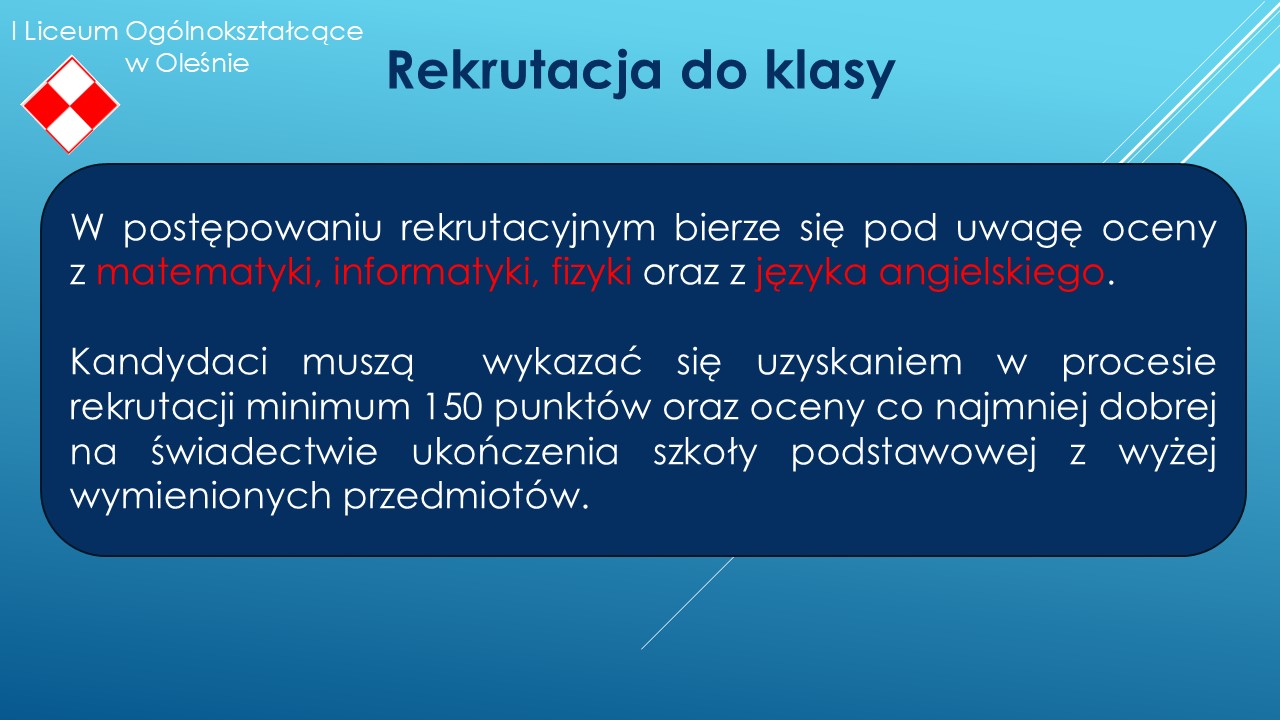 I Liceum Ogólnokształcące
w Oleśnie

Rekrutacja do klasy

W postępowaniu rekrutacyjnym bierze się pod uwagę oceny z matematyki, informatyki, fizyki oraz z języka angielskiego.

Kandydaci muszą wykazać się uzyskaniem w procesie rekrutacji minimum 150 punktów oraz oceny co najmniej dobrej na świadectwie ukończenia szkoły podstawowej z wyżej wymienionych przedmiotów.